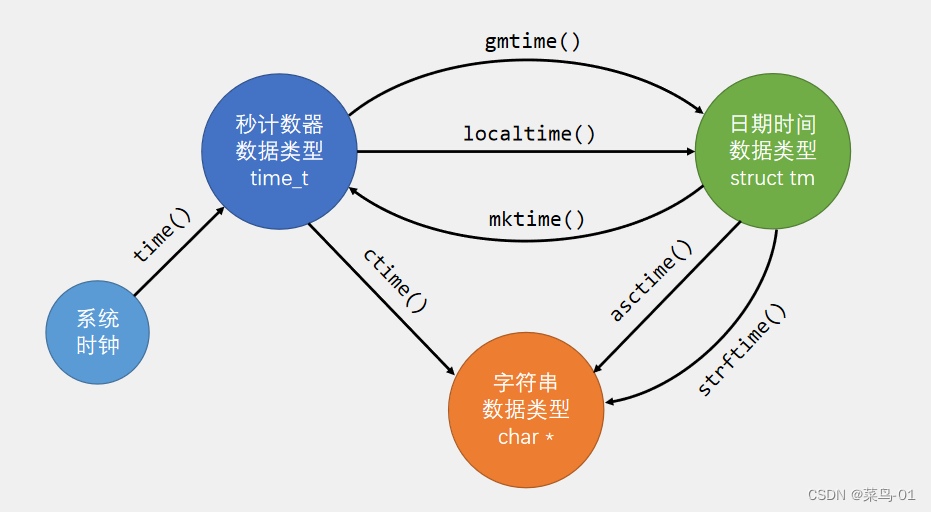 gmtime()

秒计数器
数据类型
time_t

localtime()

日期时间
数据类型
struct tm

mktime()

time()

ctime()

asctime()

strftime()

系统
时钟

字符串
数据类型
char *

CSDN @菜鸟-01